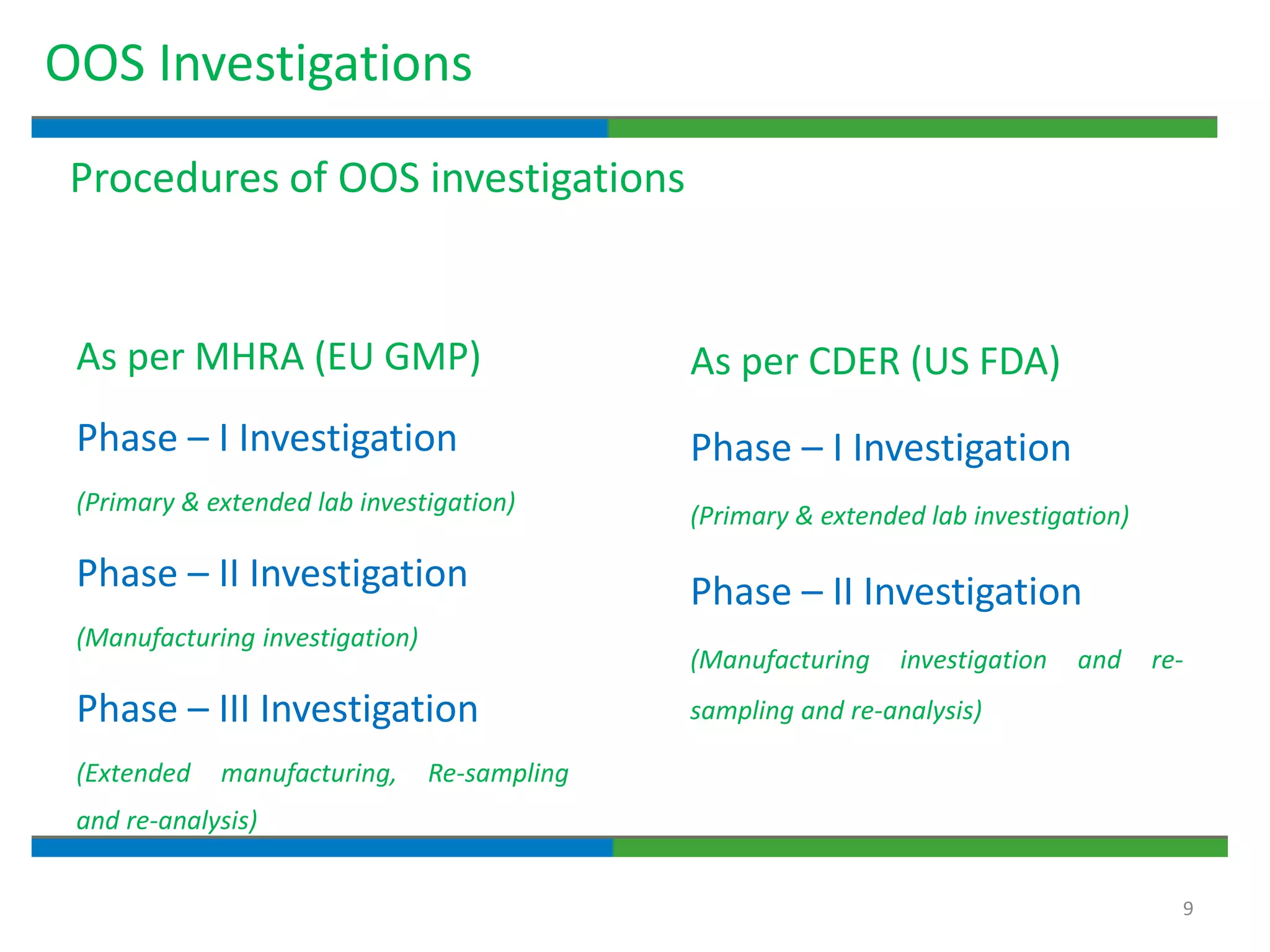 OOS Investigations

Procedures of OOS investigations

As per MHRA (EU GMP)

Phase – I Investigation

(Primary & extended lab investigation)

Phase – II Investigation

(Manufacturing investigation)

Phase – III Investigation

(Extended manufacturing, Re-sampling and re-analysis)

As per CDER (US FDA)

Phase – I Investigation

(Primary & extended lab investigation)

Phase – II Investigation

(Manufacturing investigation and re-sampling and re-analysis)

9